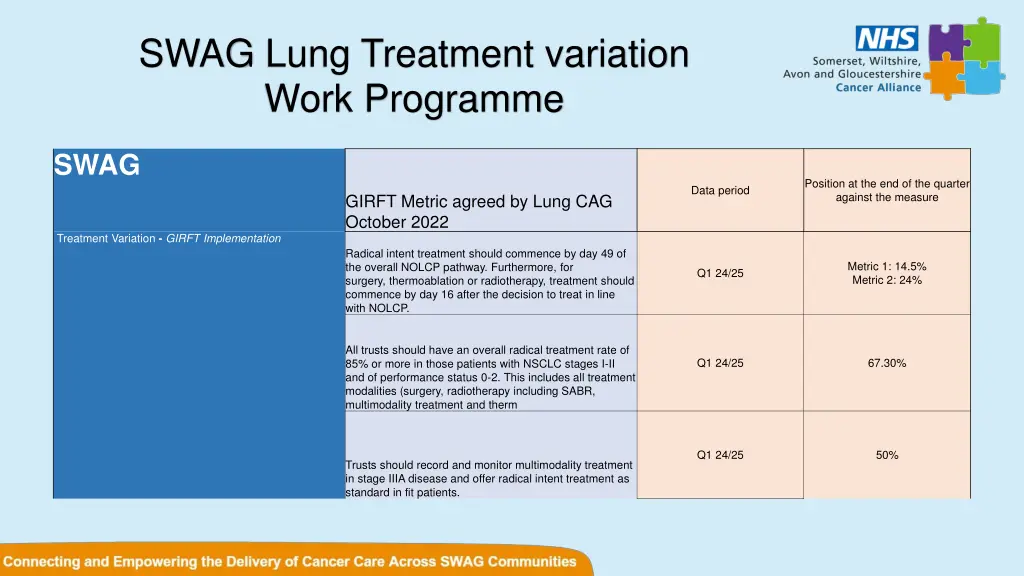 SWAG Lung Treatment variation Work Programme

NHS
Somerset, Wiltshire, Avon and Gloucestershire
Cancer Alliance

| SWAG | GIRFT Metric agreed by Lung CAG October 2022 | Data period | Position at the end of the quarter against the measure |
|---|---|---|---|
| Treatment Variation - GIRFT Implementation | Radical intent treatment should commence by day 49 of the overall NOLCP pathway. Furthermore, for surgery, thermoablation or radiotherapy, treatment should commence by day 16 after the decision to treat in line with NOLCP. | Q1 24/25 | Metric 1: 14.5% Metric 2: 24% |
| | All trusts should have an overall radical treatment rate of 85% or more in those patients with NSCLC stages I-II and of performance status 0-2. This includes all treatment modalities (surgery, radiotherapy including SABR, multimodality treatment and therm | Q1 24/25 | 67.30% |
| | Trusts should record and monitor multimodality treatment in stage IIIA disease and offer radical intent treatment as standard in fit patients. | Q1 24/25 | 50% |

Connecting and Empowering the Delivery of Cancer Care Across SWAG Communities